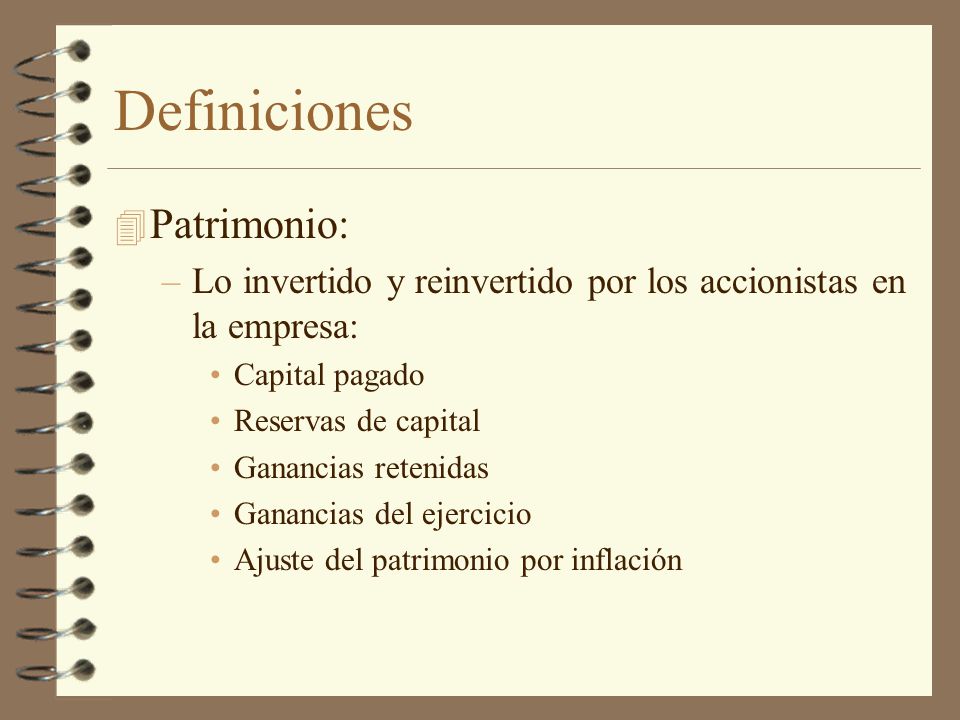 Definiciones

Patrimonio:

– Lo invertido y reinvertido por los accionistas en la empresa:

• Capital pagado
• Reservas de capital
• Ganancias retenidas
• Ganancias del ejercicio
• Ajuste del patrimonio por inflación